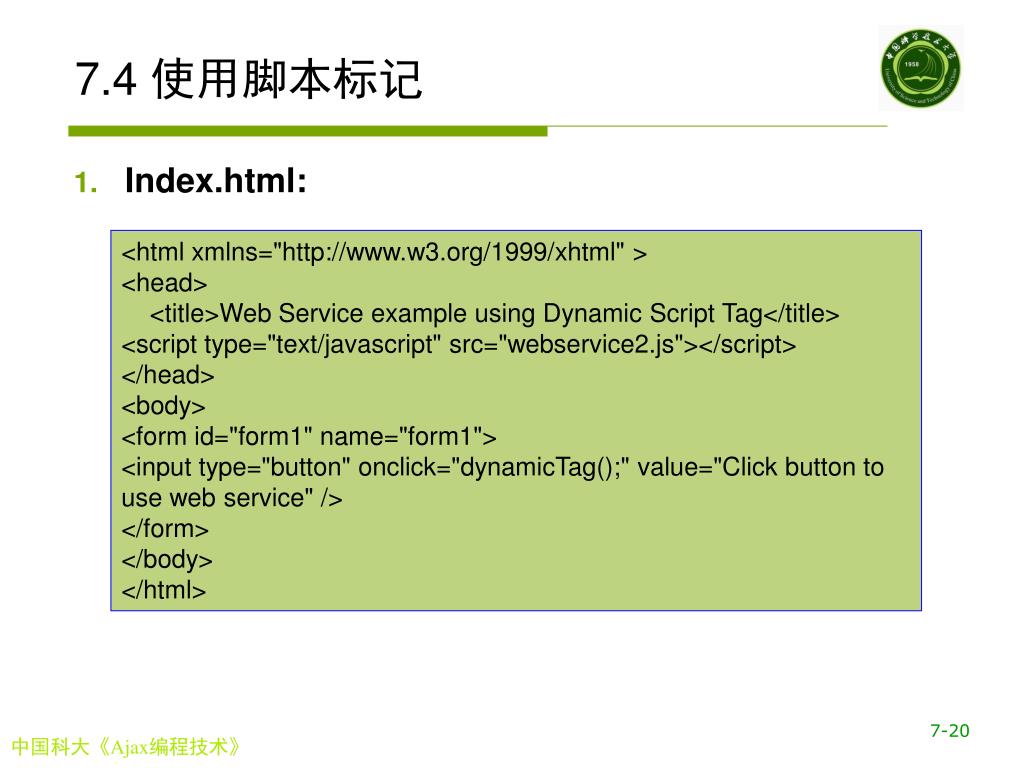 7.4 使用脚本标记

1. Index.html:

<html xmlns="http://www.w3.org/1999/xhtml" >
<head>
<title>Web Service example using Dynamic Script Tag</title>
<script type="text/javascript" src="webservice2.js"></script>
</head>
<body>
<form id="form1" name="form1">
<input type="button" onclick="dynamicTag();" value="Click button to use web service" />
</form>
</body>
</html>

1958

中国科大《Ajax编程技术》

7-20